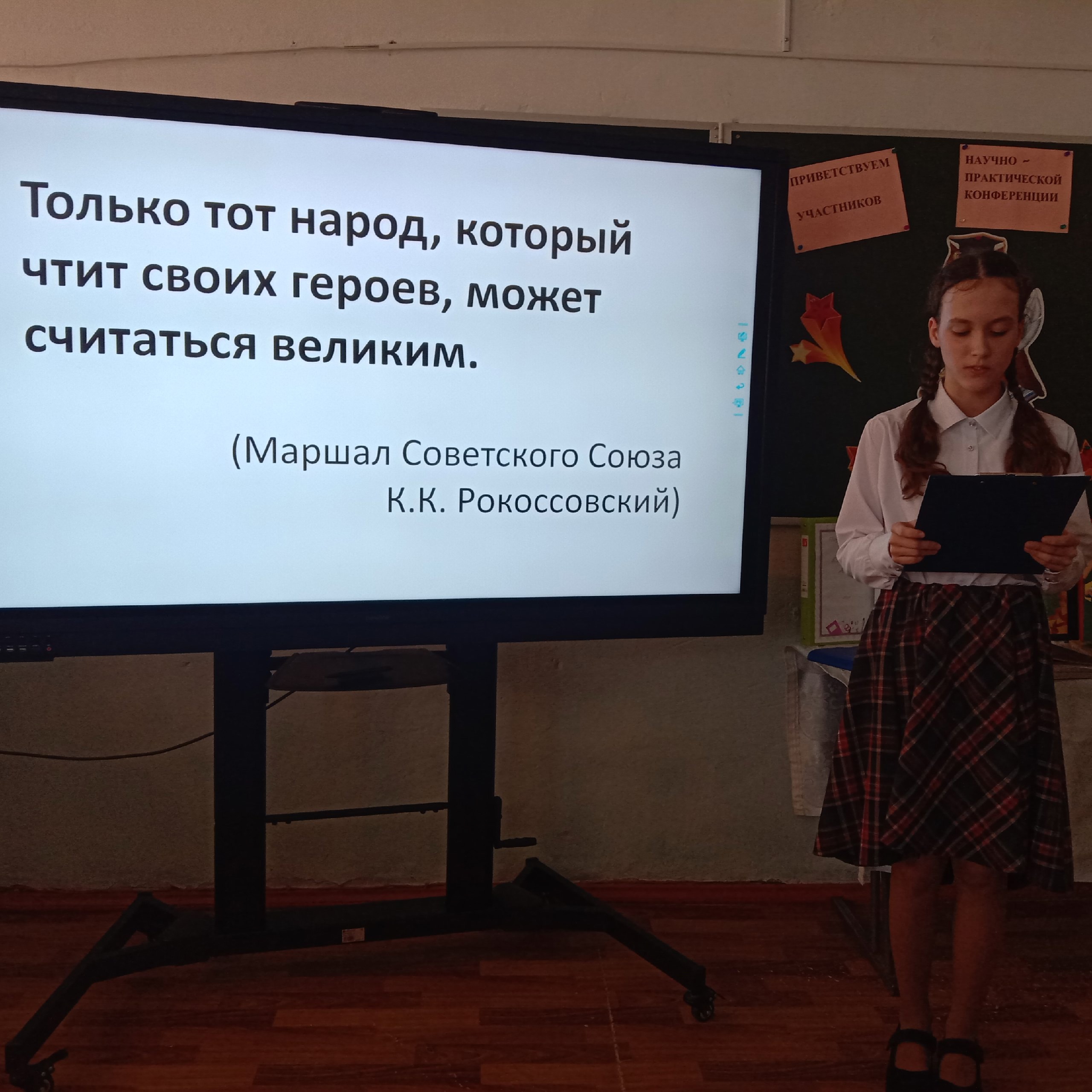 Только тот народ, который чтит своих героев, может считаться великим.

(Маршал Советского Союза К.К. Рокоссовский)

ПРИВЕТСТВУЕМ УЧАСТНИКОВ

НАУЧНО – ПРАКТИЧЕСКОЙ КОНФЕРЕНЦИИ